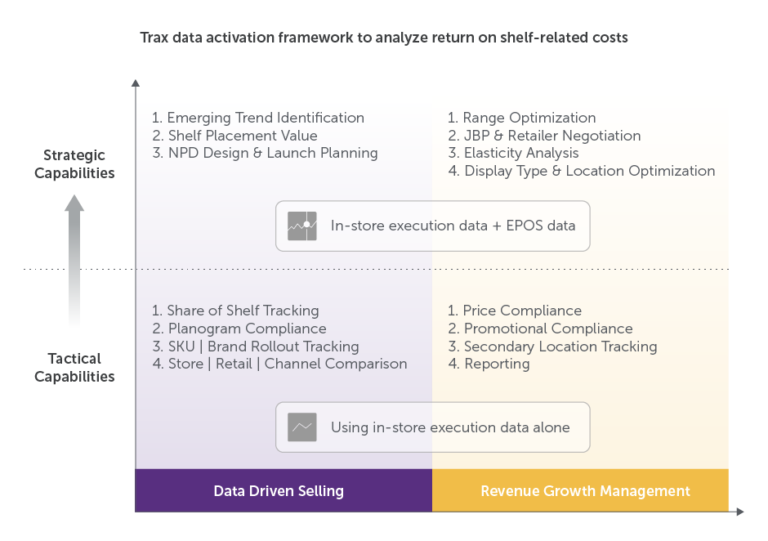 Trax data activation framework to analyze return on shelf-related costs

Strategic Capabilities

1. Emerging Trend Identification
2. Shelf Placement Value
3. NPD Design & Launch Planning

1. Range Optimization
2. JBP & Retailer Negotiation
3. Elasticity Analysis
4. Display Type & Location Optimization

In-store execution data + EPOS data

Tactical Capabilities

1. Share of Shelf Tracking
2. Planogram Compliance
3. SKU | Brand Rollout Tracking
4. Store | Retail | Channel Comparison

1. Price Compliance
2. Promotional Compliance
3. Secondary Location Tracking
4. Reporting

Using in-store execution data alone

Data Driven Selling

Revenue Growth Management